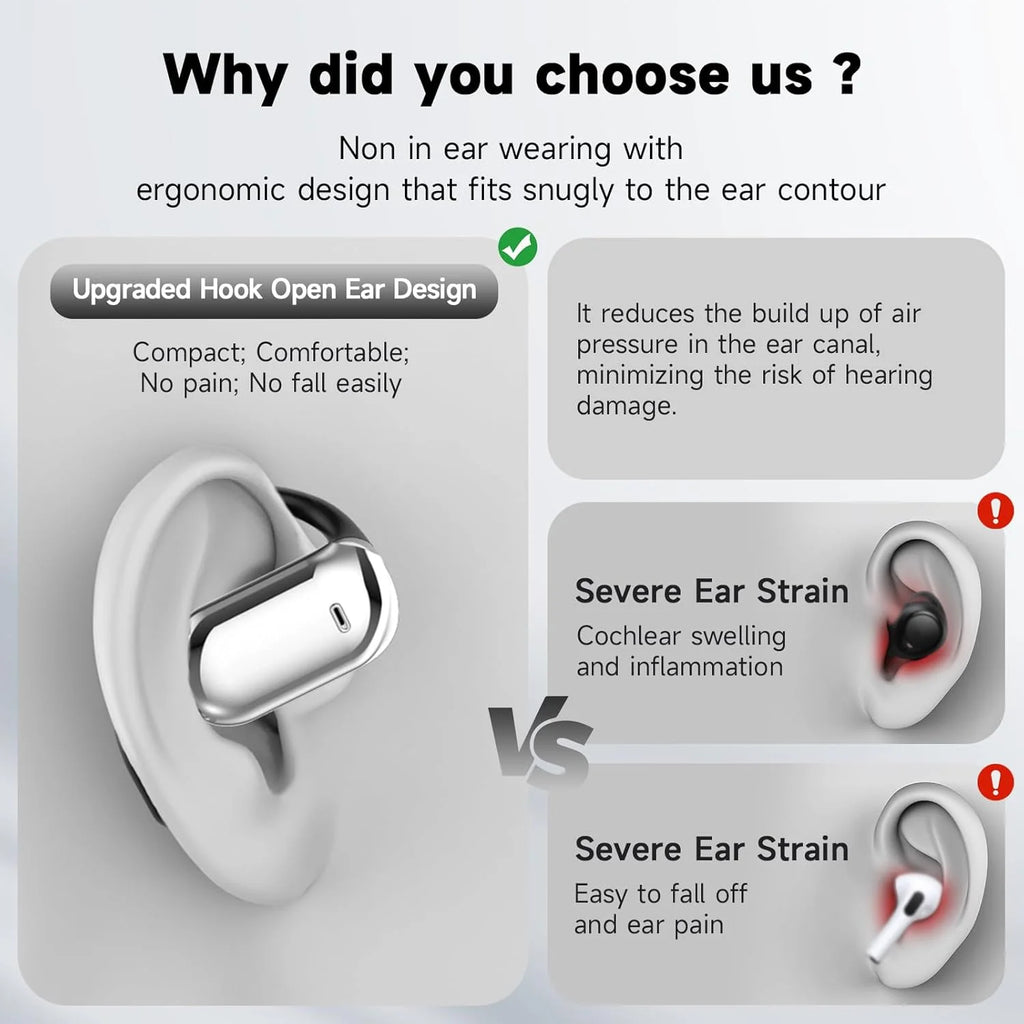 Why did you choose us ?

Non in ear wearing with
ergonomic design that fits snugly to the ear contour

Upgraded Hook Open Ear Design

Compact; Comfortable;
No pain; No fall easily

It reduces the build up of air pressure in the ear canal, minimizing the risk of hearing damage.

VS

Severe Ear Strain

Cochlear swelling and inflammation

Severe Ear Strain

Easy to fall off and ear pain